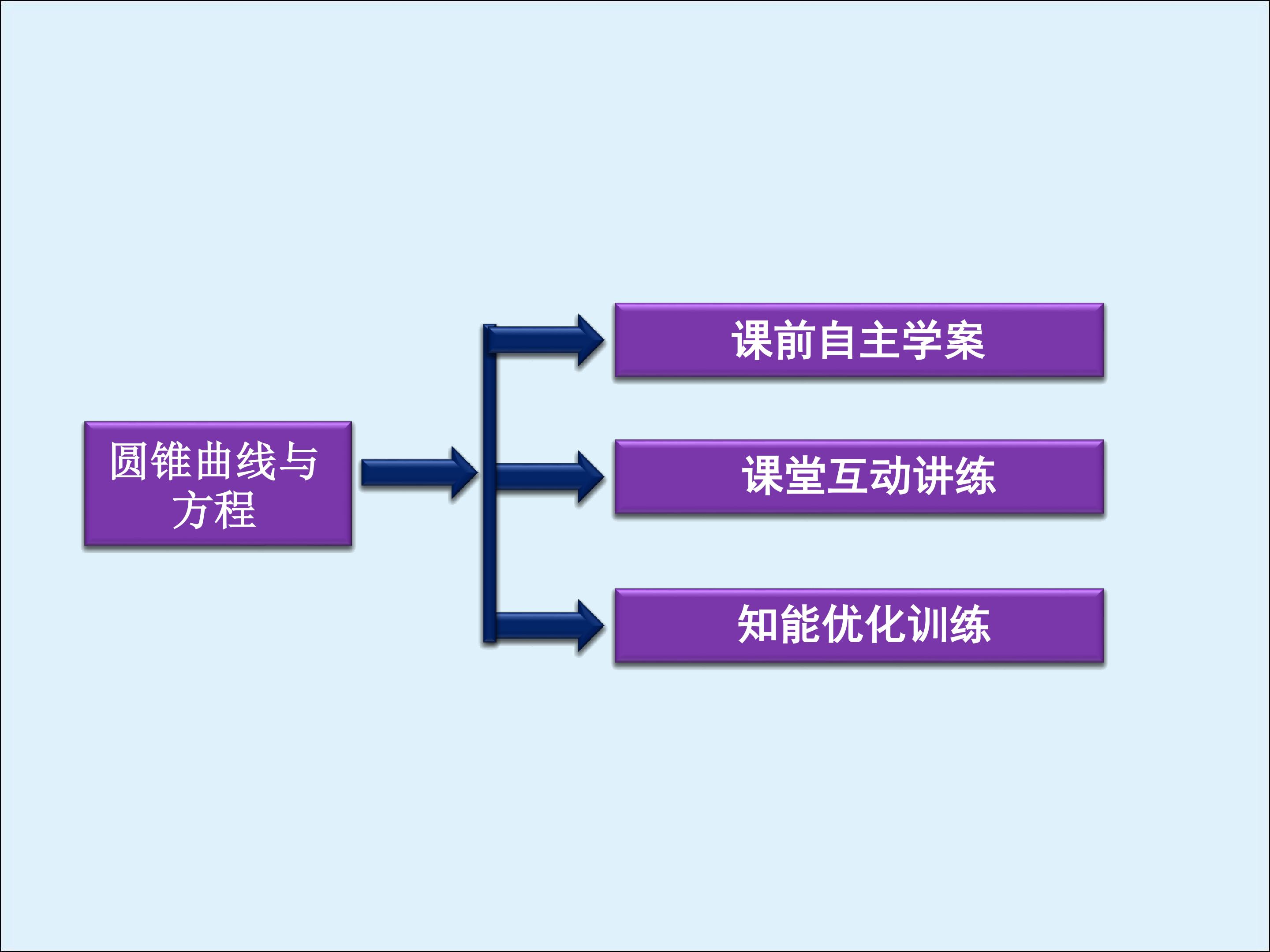 圆锥曲线与方程

课前自主学案

课堂互动讲练

知能优化训练